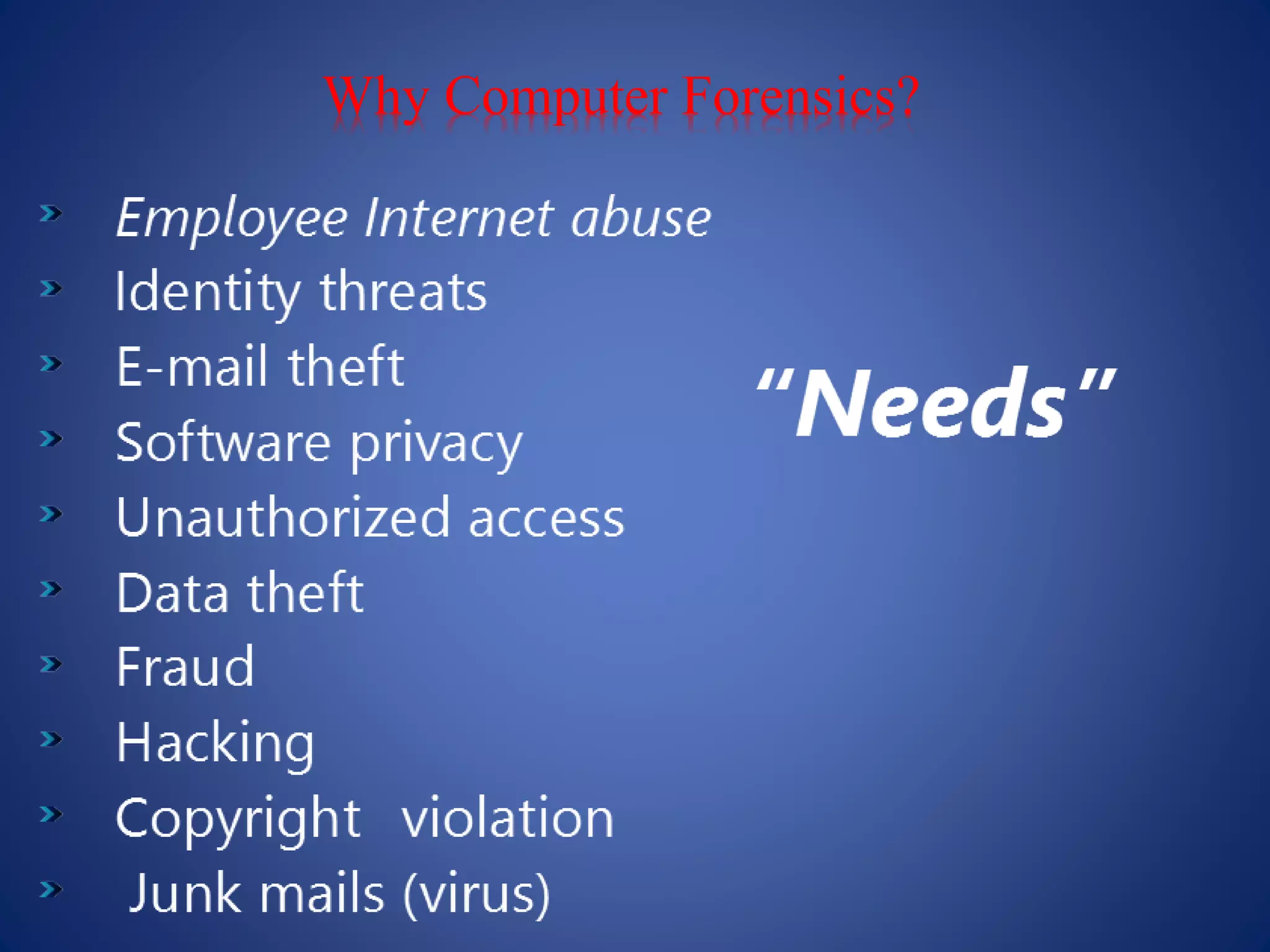 Why Computer Forensics?

Employee Internet abuse
Identity threats
E-mail theft
Software privacy
Unauthorized access
Data theft
Fraud
Hacking
Copyright violation
Junk mails (virus)

"Needs"